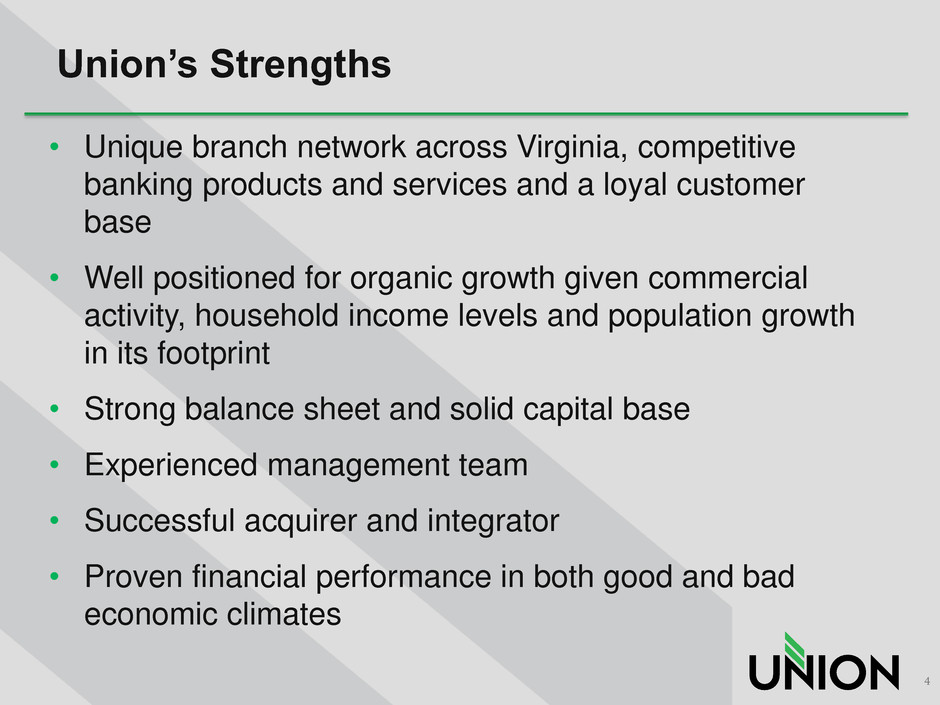 Union’s Strengths

• Unique branch network across Virginia, competitive banking products and services and a loyal customer base

• Well positioned for organic growth given commercial activity, household income levels and population growth in its footprint

• Strong balance sheet and solid capital base

• Experienced management team

• Successful acquirer and integrator

• Proven financial performance in both good and bad economic climates

UNION

4